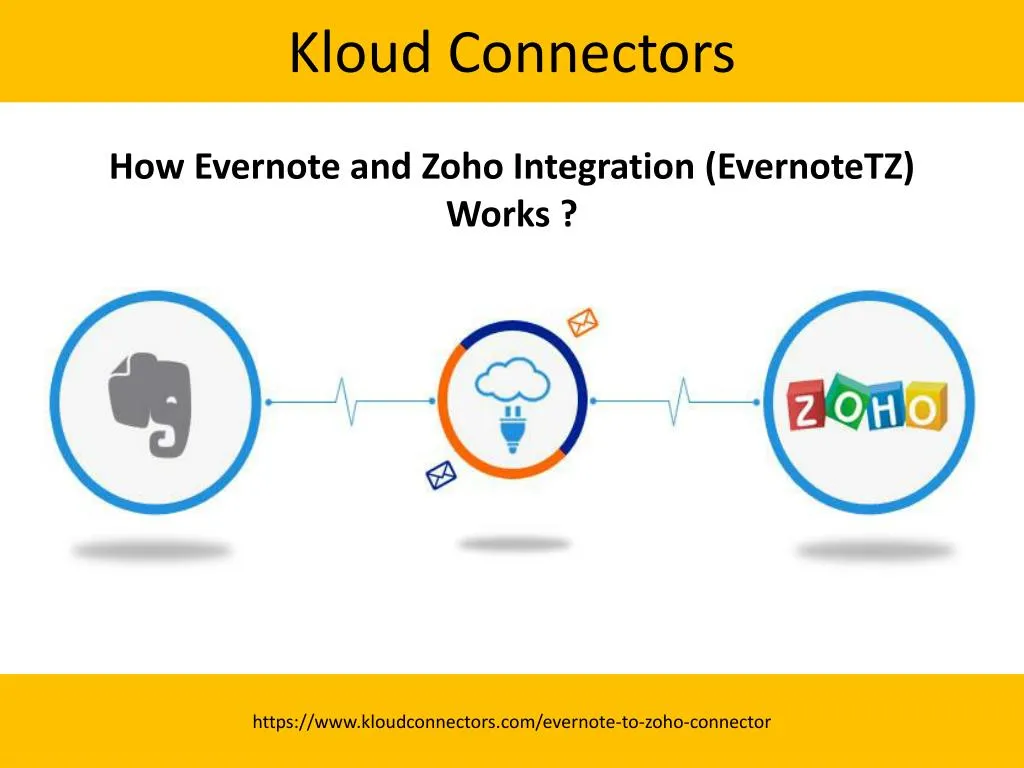 Kloud Connectors

How Evernote and Zoho Integration (EvernoteTZ) Works ?

ZOHO

https://www.kloudconnectors.com/evernote-to-zoho-connector